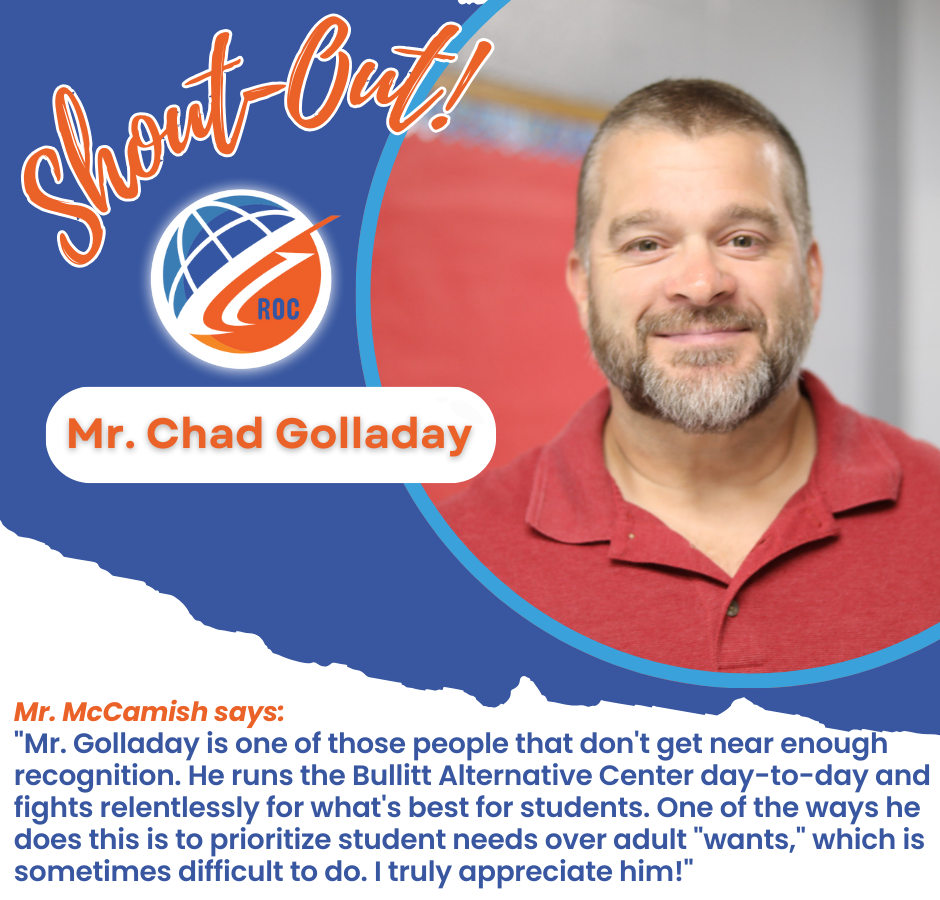 Shout-Out!

ROC

Mr. Chad Golladay

Mr. McCamish says:
"Mr. Golladay is one of those people that don't get near enough recognition. He runs the Bullitt Alternative Center day-to-day and fights relentlessly for what's best for students. One of the ways he does this is to prioritize student needs over adult "wants," which is sometimes difficult to do. I truly appreciate him!"